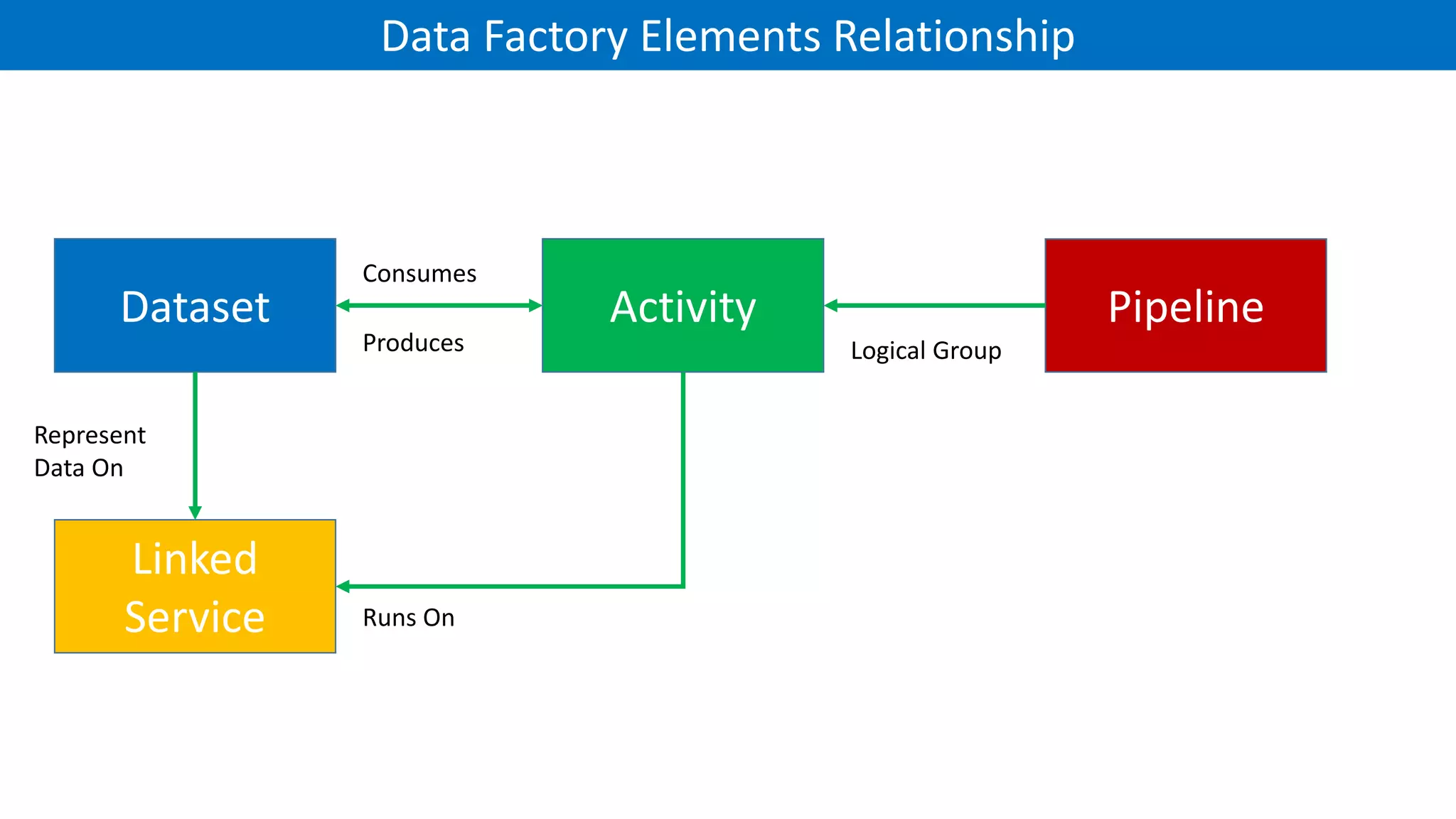 Data Factory Elements Relationship

Dataset

Consumes

Produces

Activity

Logical Group

Pipeline

Represent Data On

Linked Service

Runs On